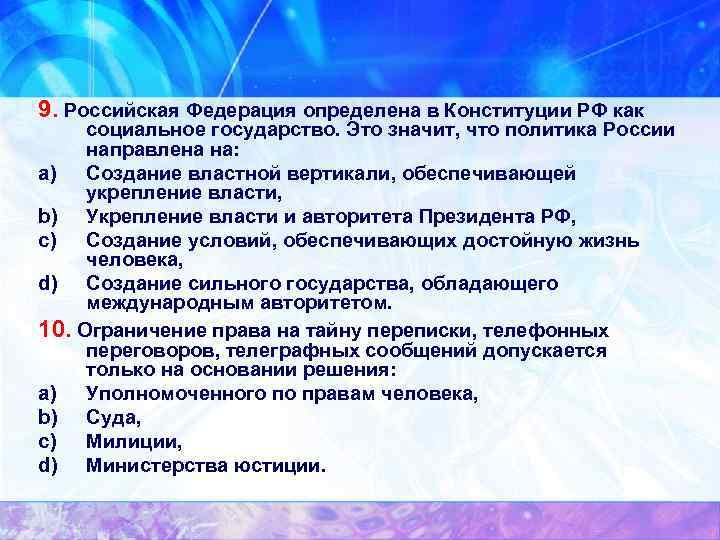 9. Российская Федерация определена в Конституции РФ как социальное государство. Это значит, что политика России направлена на:

a) Создание властной вертикали, обеспечивающей укрепление власти,

b) Укрепление власти и авторитета Президента РФ,

c) Создание условий, обеспечивающих достойную жизнь человека,

d) Создание сильного государства, обладающего международным авторитетом.

10. Ограничение права на тайну переписки, телефонных переговоров, телеграфных сообщений допускается только на основании решения:

a) Уполномоченного по правам человека,

b) Суда,

c) Милиции,

d) Министерства юстиции.